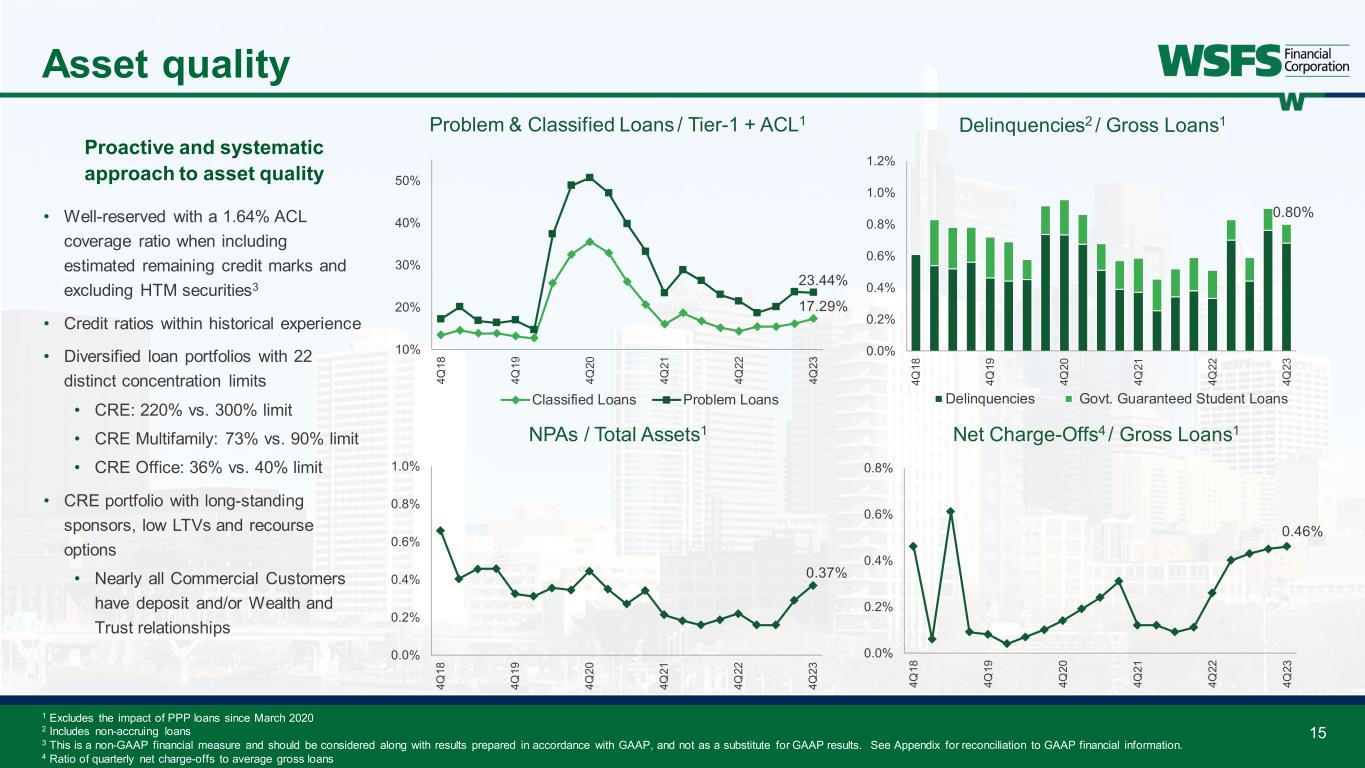 Asset quality

WSFS Financial Corporation

Proactive and systematic approach to asset quality

• Well-reserved with a 1.64% ACL coverage ratio when including estimated remaining credit marks and excluding HTM securities$^3$

• Credit ratios within historical experience

• Diversified loan portfolios with 22 distinct concentration limits

• CRE: 220% vs. 300% limit

• CRE Multifamily: 73% vs. 90% limit

• CRE Office: 36% vs. 40% limit

• CRE portfolio with long-standing sponsors, low LTVs and recourse options

• Nearly all Commercial Customers have deposit and/or Wealth and Trust relationships

Problem & Classified Loans / Tier-1 + ACL$^1$

50%
40%
30%
20%
10%
23.44%
17.29%
4Q18 4Q19 4Q20 4Q21 4Q22 4Q23
Classified Loans Problem Loans

Delinquencies$^2$ / Gross Loans$^1$

1.2%
1.0%
0.8%
0.6%
0.4%
0.2%
0.0%
0.80%
4Q18 4Q19 4Q20 4Q21 4Q22 4Q23
Delinquencies Govt. Guaranteed Student Loans

NPAs / Total Assets$^1$

1.0%
0.8%
0.6%
0.4%
0.2%
0.0%
0.37%
4Q18 4Q19 4Q20 4Q21 4Q22 4Q23

Net Charge-Offs$^4$ / Gross Loans$^1$

0.8%
0.6%
0.4%
0.2%
0.0%
0.46%
4Q18 4Q19 4Q20 4Q21 4Q22 4Q23

$^1$ Excludes the impact of PPP loans since March 2020
$^2$ Includes non-accruing loans
$^3$ This is a non-GAAP financial measure and should be considered along with results prepared in accordance with GAAP, and not as a substitute for GAAP results. See Appendix for reconciliation to GAAP financial information.
$^4$ Ratio of quarterly net charge-offs to average gross loans

15